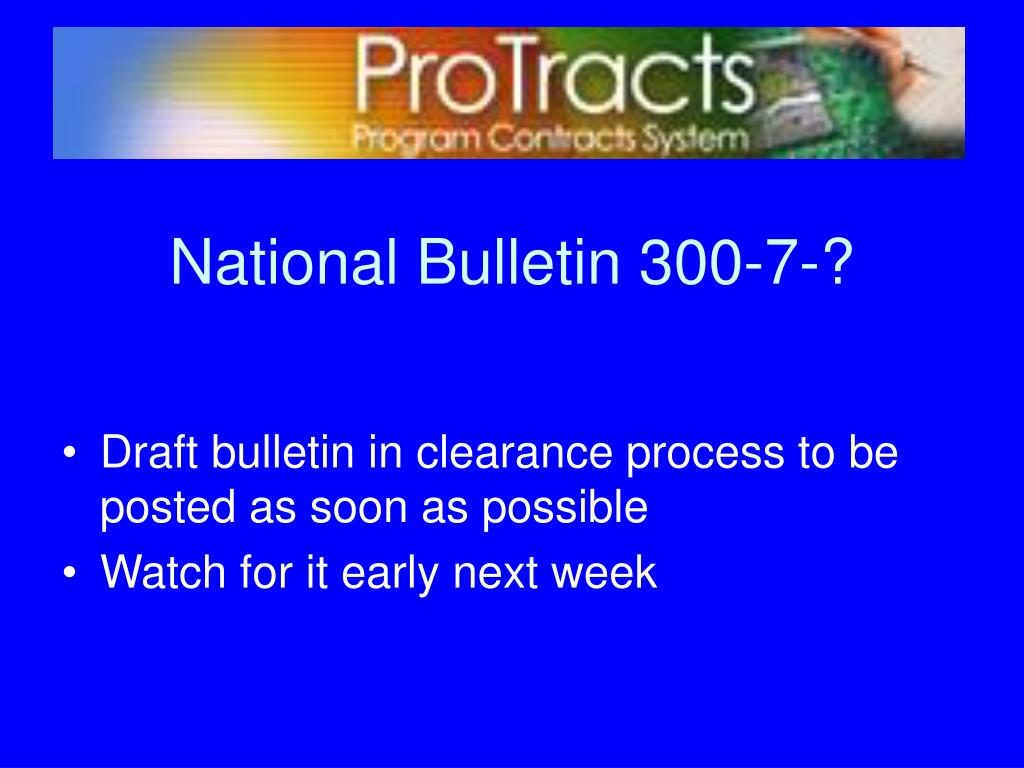 ProTracts
Program Contracts System

National Bulletin 300-7-?

• Draft bulletin in clearance process to be posted as soon as possible
• Watch for it early next week